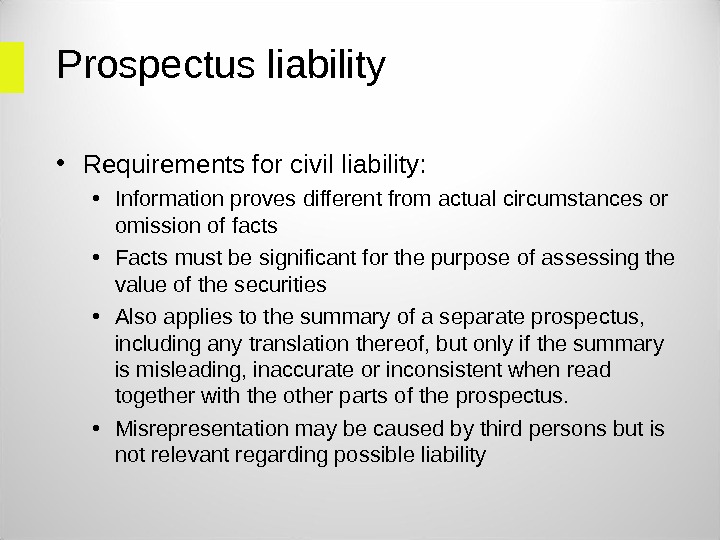 Prospectus liability

• Requirements for civil liability:
 • Information proves different from actual circumstances or omission of facts
 • Facts must be significant for the purpose of assessing the value of the securities
 • Also applies to the summary of a separate prospectus, including any translation thereof, but only if the summary is misleading, inaccurate or inconsistent when read together with the other parts of the prospectus.
 • Misrepresentation may be caused by third persons but is not relevant regarding possible liability